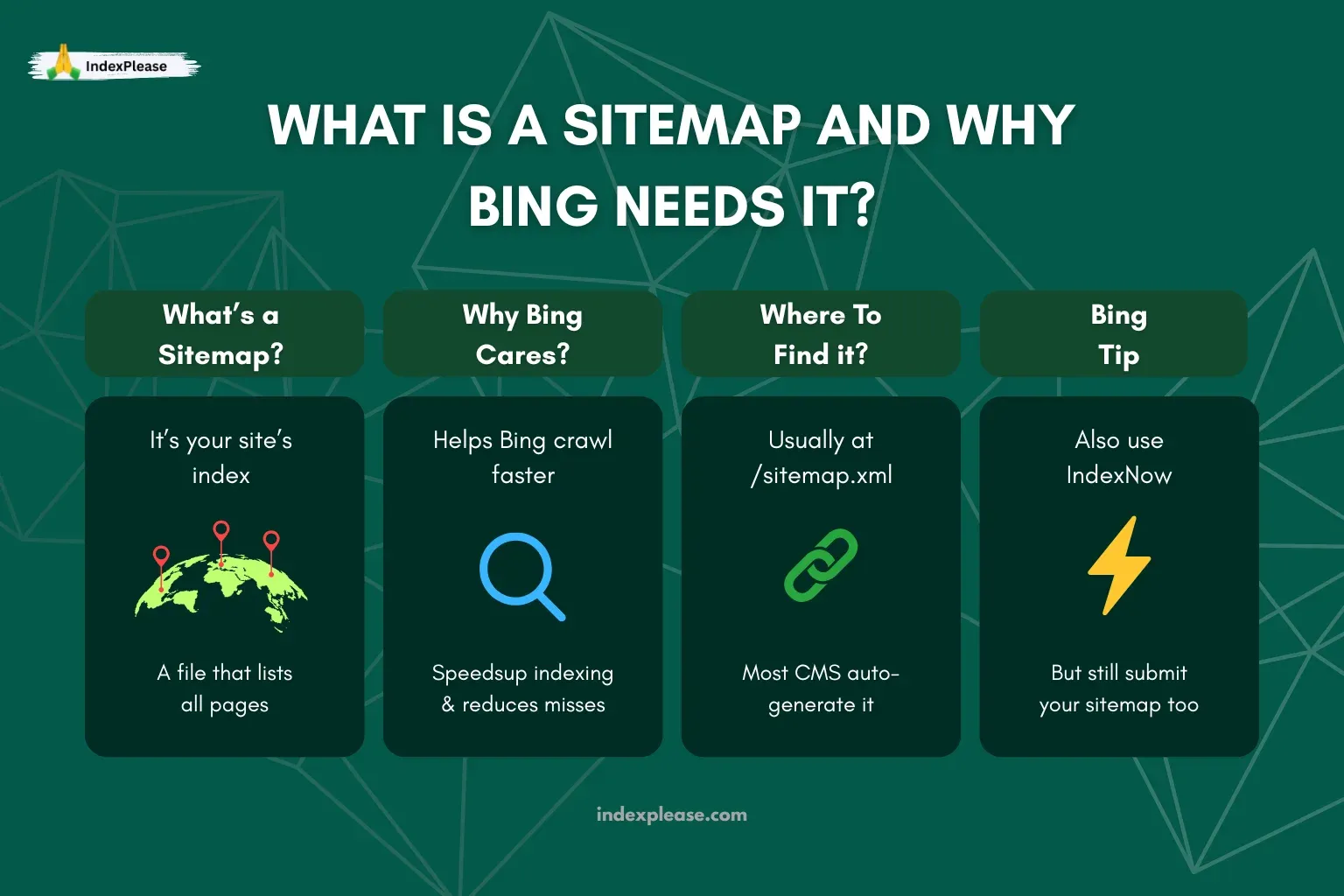 IndexPlease

WHAT IS A SITEMAP AND WHY BING NEEDS IT?

What's a Sitemap?

It's your site's index

A file that lists all pages

Why Bing Cares?

Helps Bing crawl faster

Speedsup indexing & reduces misses

Where To Find it?

Usually at /sitemap.xml

Most CMS auto-generate it

Bing Tip

Also use IndexNow

But still submit your sitemap too

indexplease.com